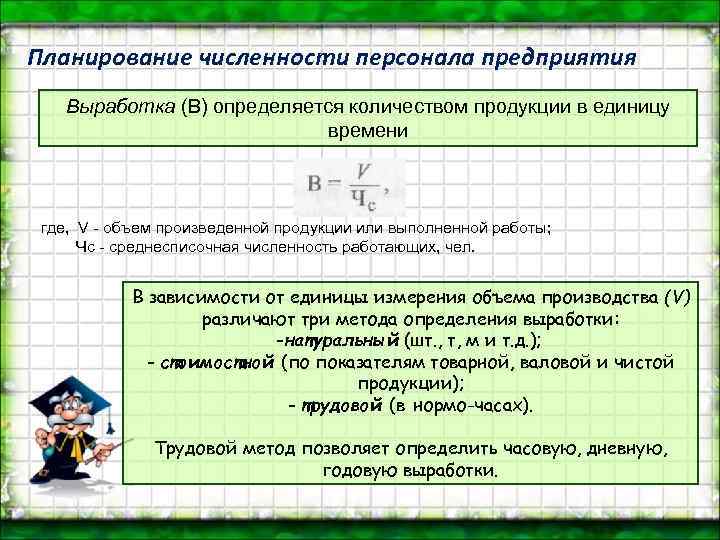 Планирование численности персонала предприятия

Выработка (В) определяется количеством продукции в единицу времени

$В = \frac{V}{Ч_с}$,

где, V - объем произведенной продукции или выполненной работы;
Чс - среднесписочная численность работающих, чел.

В зависимости от единицы измерения объема производства (V) различают три метода определения выработки:
-натуральный (шт., т, м и т.д.);
- стоимостной (по показателям товарной, валовой и чистой продукции);
- трудовой (в нормо-часах).

Трудовой метод позволяет определить часовую, дневную, годовую выработки.